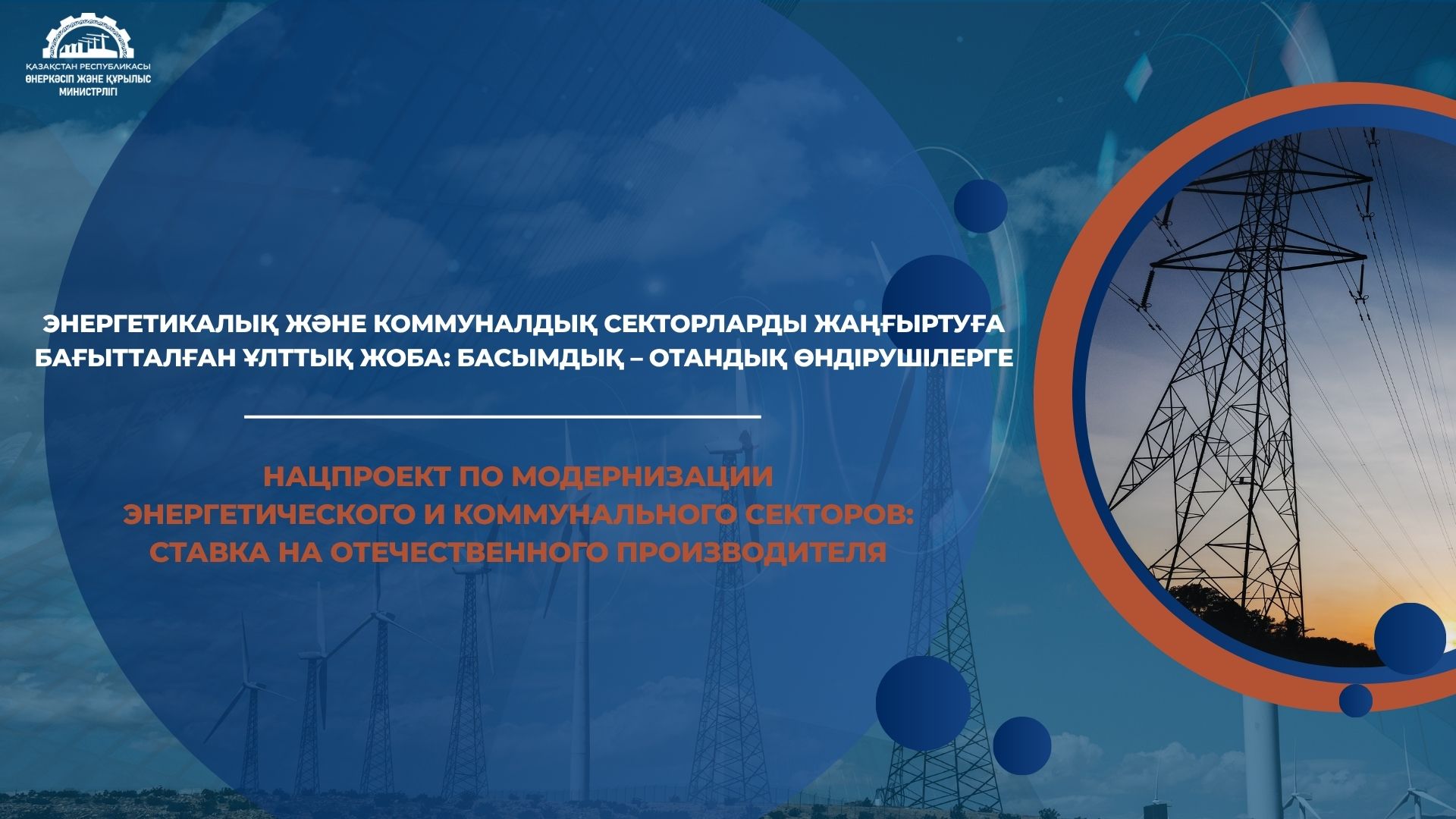 ҚАЗАҚСТАН РЕСПУБЛИКАСЫ
ӨНЕРКӘСІП ЖӘНЕ ҚҰРЫЛЫС
МИНИСТРЛІГІ

ЭНЕРГЕТИКАЛЫҚ ЖӘНЕ КОММУНАЛДЫҚ СЕКТОРЛАРДЫ ЖАҢҒЫРТУҒА БАҒЫТТАЛҒАН ҰЛТТЫҚ ЖОБА: БАСЫМДЫҚ – ОТАНДЫҚ ӨНДІРУШІЛЕРГЕ

НАЦПРОЕКТ ПО МОДЕРНИЗАЦИИ ЭНЕРГЕТИЧЕСКОГО И КОММУНАЛЬНОГО СЕКТОРОВ: СТАВКА НА ОТЕЧЕСТВЕННОГО ПРОИЗВОДИТЕЛЯ